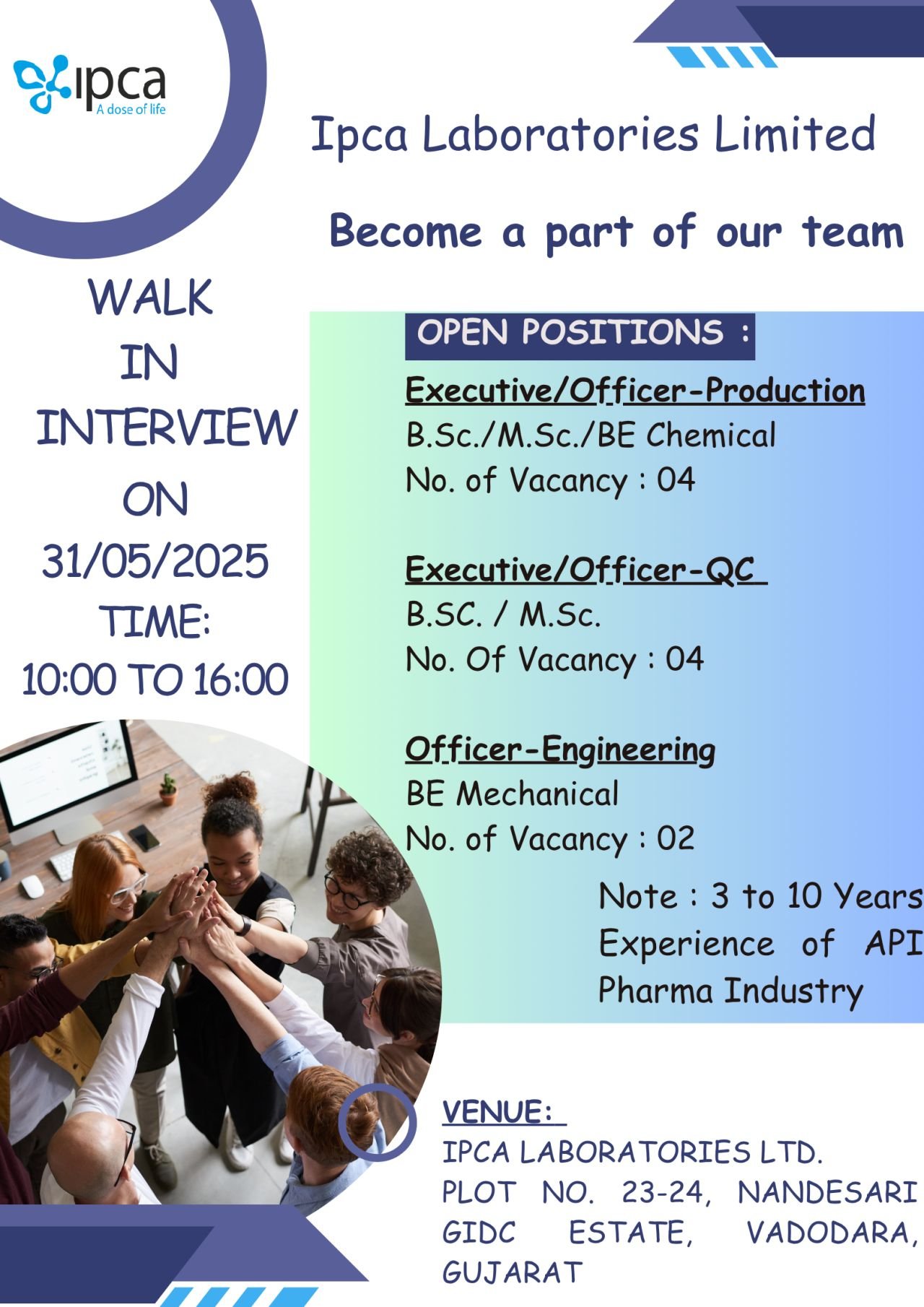 ipca
A dose of life

Ipca Laboratories Limited

Become a part of our team

WALK
IN
INTERVIEW
ON
31/05/2025
TIME:
10:00 TO 16:00

OPEN POSITIONS :

Executive/Officer-Production
B.Sc./M.Sc./BE Chemical
No. of Vacancy : 04

Executive/Officer-QC
B.SC. / M.Sc.
No. Of Vacancy : 04

Officer-Engineering
BE Mechanical
No. of Vacancy : 02

Note : 3 to 10 Years Experience of API Pharma Industry

VENUE:
IPCA LABORATORIES LTD.
PLOT NO. 23-24, NANDESARI GIDC ESTATE, VADODARA, GUJARAT